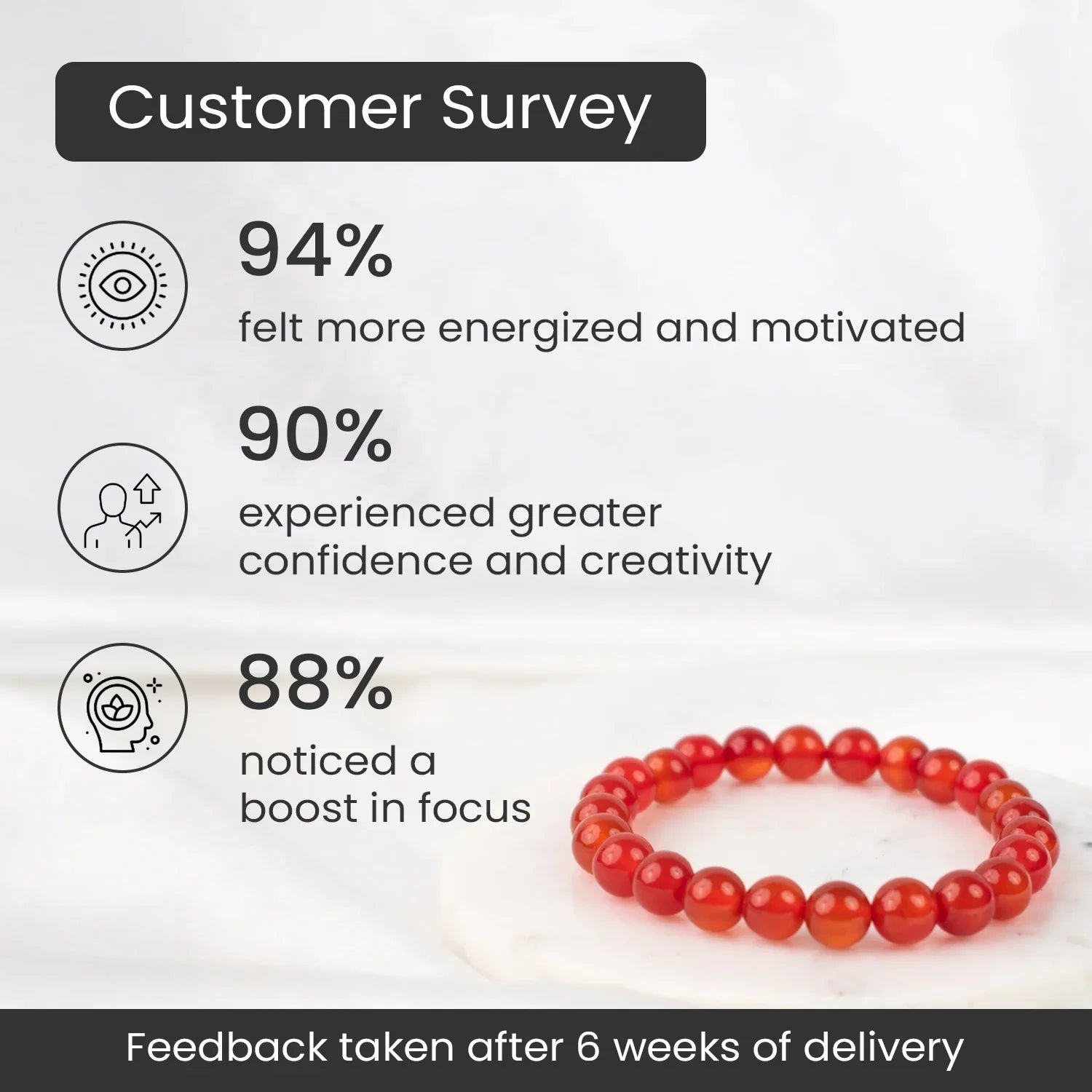 Customer Survey

94%
felt more energized and motivated

90%
experienced greater confidence and creativity

88%
noticed a boost in focus

Feedback taken after 6 weeks of delivery